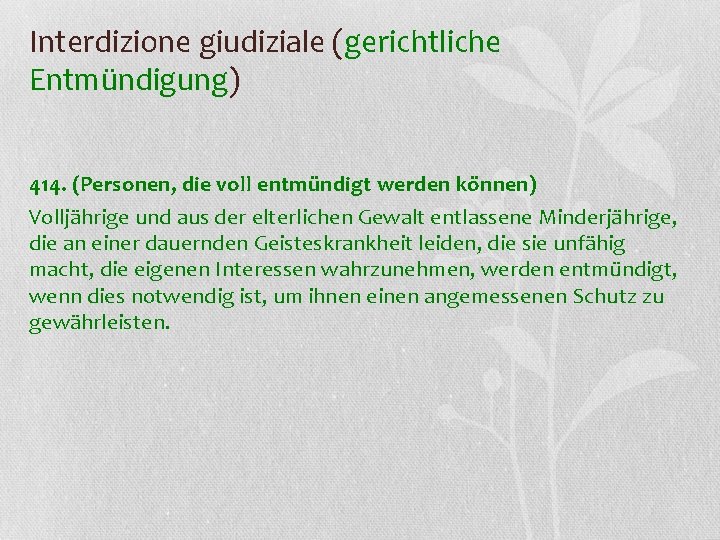 Interdizione giudiziale (gerichtliche Entmündigung)

414. (Personen, die voll entmündigt werden können)

Volljährige und aus der elterlichen Gewalt entlassene Minderjährige, die an einer dauernden Geisteskrankheit leiden, die sie unfähig macht, die eigenen Interessen wahrzunehmen, werden entmündigt, wenn dies notwendig ist, um ihnen einen angemessenen Schutz zu gewährleisten.